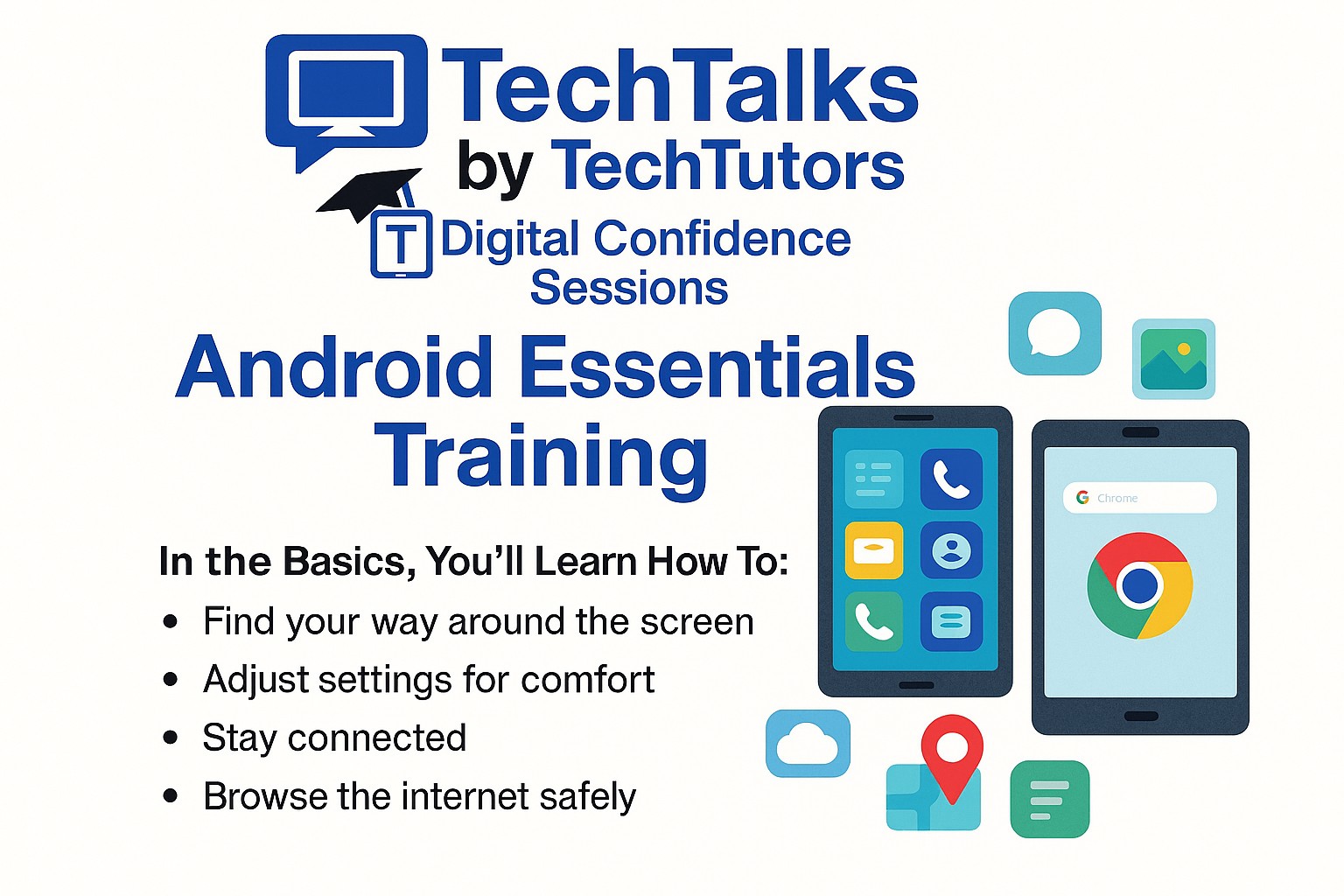 TechTalks
by TechTutors

T Digital Confidence Sessions

Android Essentials Training

In the Basics, You'll Learn How To:
• Find your way around the screen
• Adjust settings for comfort
• Stay connected
• Browse the internet safely

G Chrome